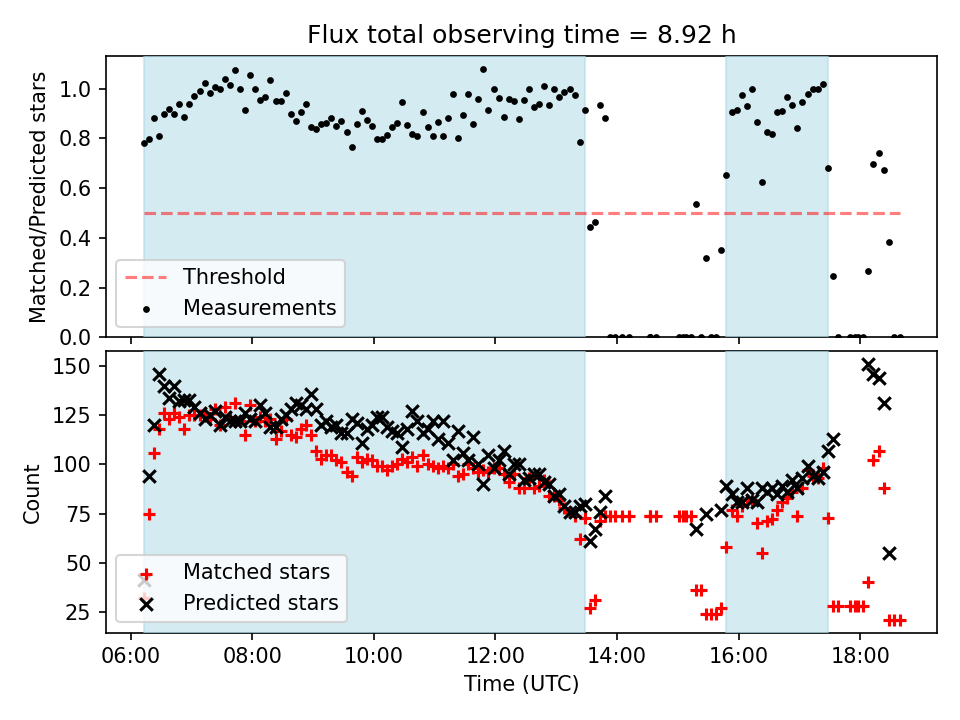 Flux total observing time = 8.92 h

Matched/Predicted stars

1.0
0.8
0.6
0.4
0.2
0.0

Threshold
Measurements

Count

150
125
100
75
50
25

Matched stars
Predicted stars

06:00
08:00
10:00
12:00
14:00
16:00
18:00

Time (UTC)